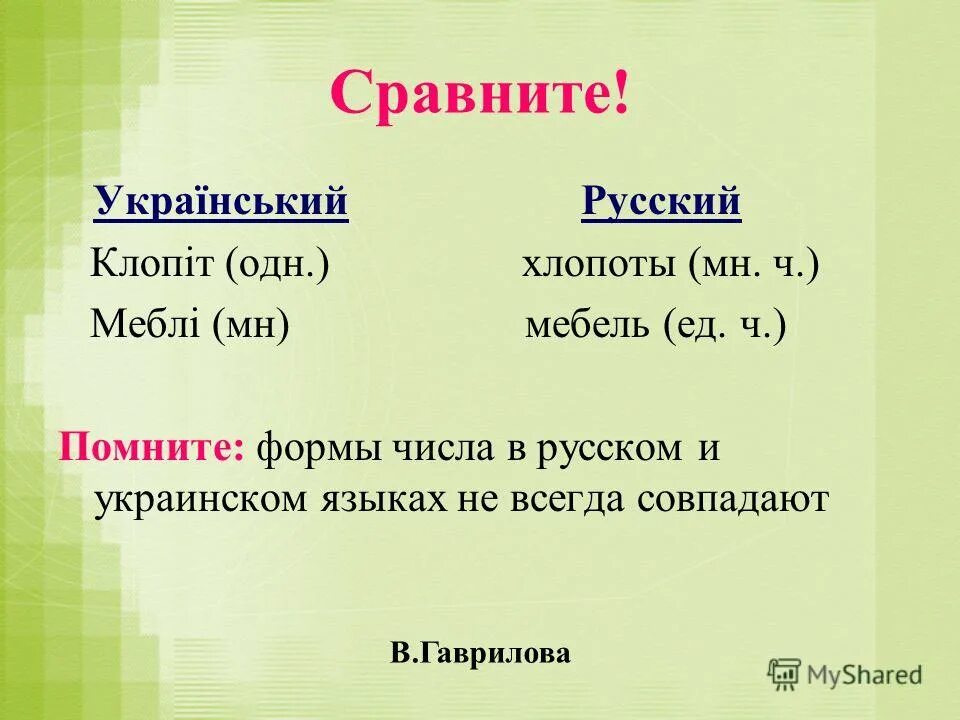 Сравните!

| Український | Русский |
|---|---|
| Клопіт (одн.) | хлопоты (мн. ч.) |
| Меблі (мн) | мебель (ед. ч.) |

Помните: формы числа в русском и украинском языках не всегда совпадают

В.Гаврилова

MyShared